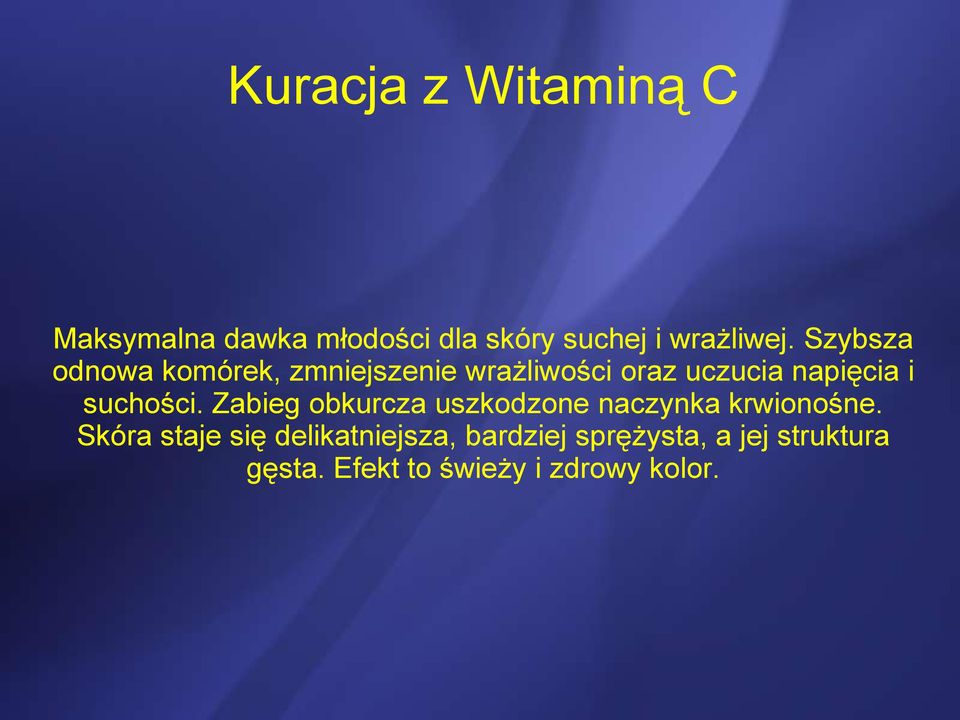 Kuracja z Witaminą C

Maksymalna dawka młodości dla skóry suchej i wrażliwej. Szybsza odnowa komórek, zmniejszenie wrażliwości oraz uczucia napięcia i suchości. Zabieg obkurcza uszkodzone naczynka krwionośne. Skóra staje się delikatniejsza, bardziej sprężysta, a jej struktura gęsta. Efekt to świeży i zdrowy kolor.